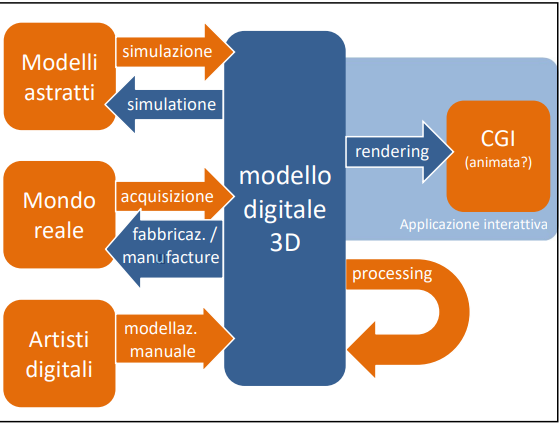 Modelli astratti

simulazione

simulatione

Mondo reale

acquisizione

fabbricaz. / manufacture

Artisti digitali

modellaz. manuale

modello digitale 3D

rendering

CGI (animata?)

Applicazione interattiva

processing